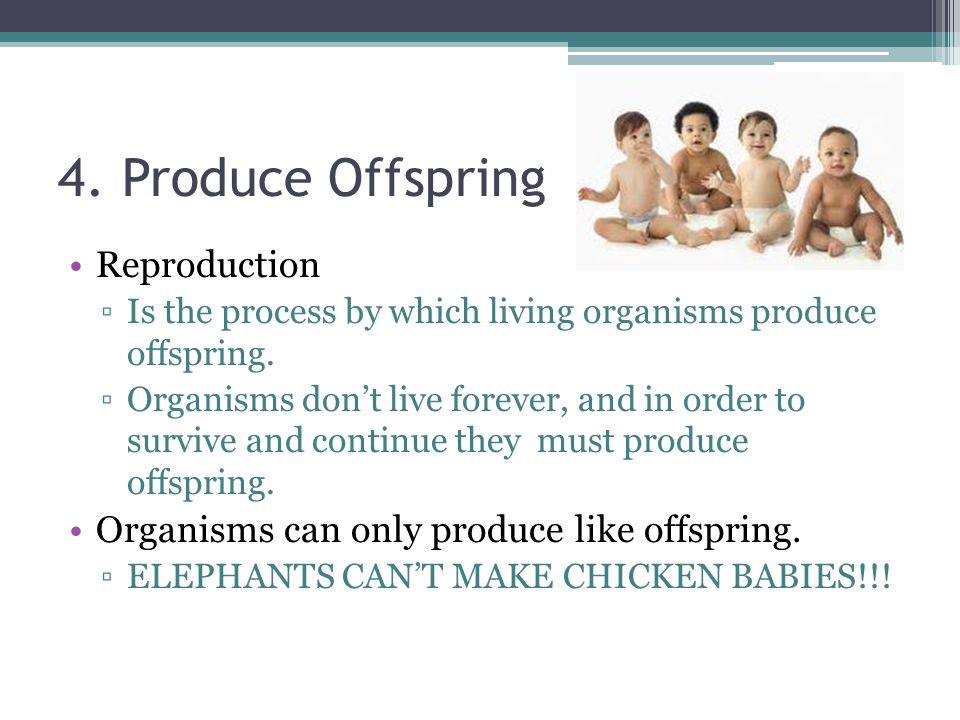 4. Produce Offspring

• Reproduction
▫ Is the process by which living organisms produce offspring.
▫ Organisms don't live forever, and in order to survive and continue they must produce offspring.
• Organisms can only produce like offspring.
▫ ELEPHANTS CAN'T MAKE CHICKEN BABIES!!!